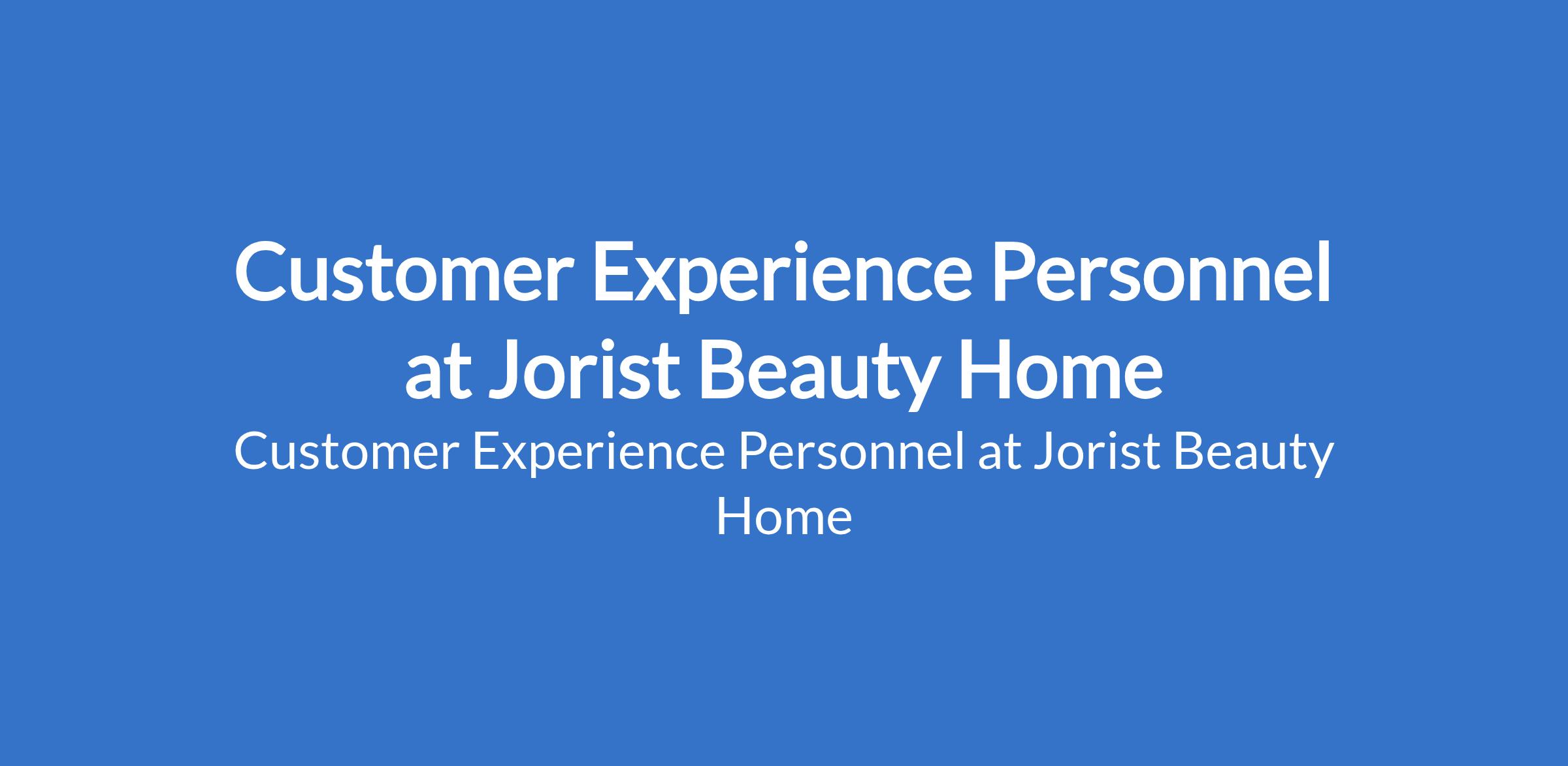 Customer Experience Personnel at Jorist Beauty Home

Customer Experience Personnel at Jorist Beauty Home